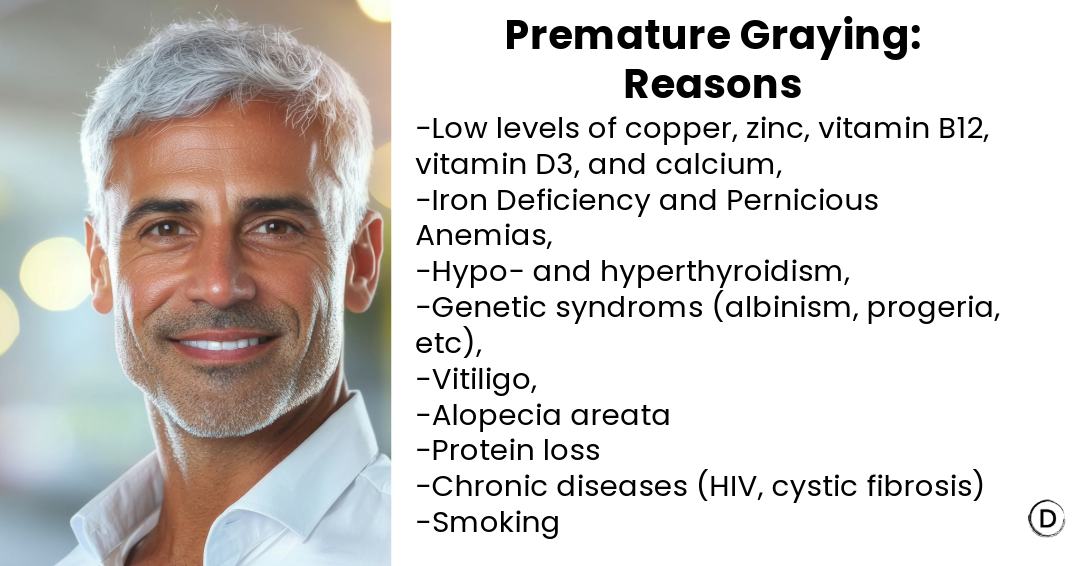 Premature Graying: Reasons

-Low levels of copper, zinc, vitamin B12, vitamin D3, and calcium,
-Iron Deficiency and Pernicious Anemias,
-Hypo- and hyperthyroidism,
-Genetic syndroms (albinism, progeria, etc),
-Vitiligo,
-Alopecia areata
-Protein loss
-Chronic diseases (HIV, cystic fibrosis)
-Smoking

D